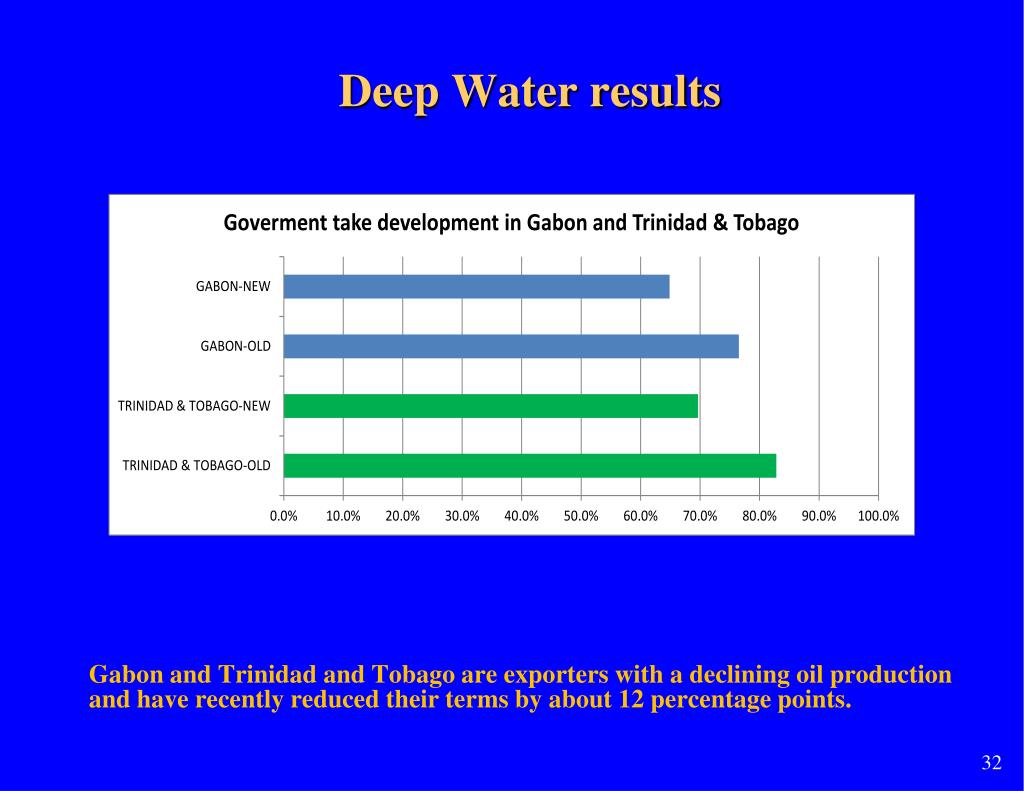 Deep Water results

Goverment take development in Gabon and Trinidad & Tobago

GABON-NEW

GABON-OLD

TRINIDAD & TOBAGO-NEW

TRINIDAD & TOBAGO-OLD

0.0% 10.0% 20.0% 30.0% 40.0% 50.0% 60.0% 70.0% 80.0% 90.0% 100.0%

Gabon and Trinidad and Tobago are exporters with a declining oil production and have recently reduced their terms by about 12 percentage points.

32